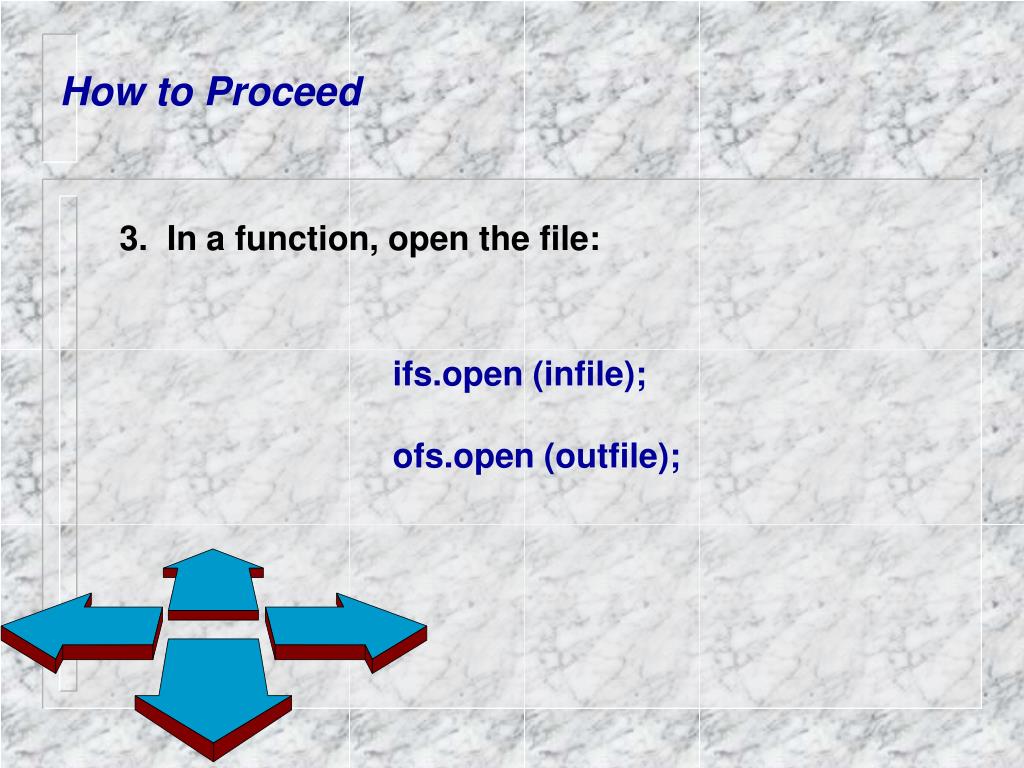 How to Proceed

3. In a function, open the file:

ifs.open (infile);

ofs.open (outfile);